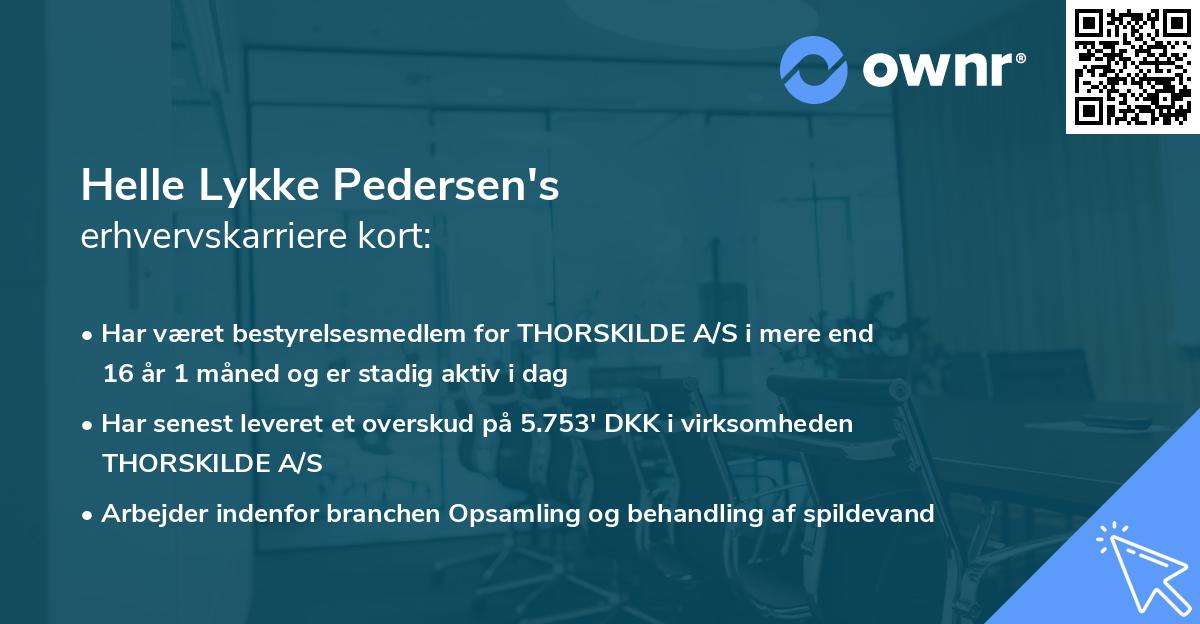 ownr®

Helle Lykke Pedersen's
erhvervskarriere kort:

• Har været bestyrelsesmedlem for THORSKILDE A/S i mere end 16 år 1 måned og er stadig aktiv i dag

• Har senest leveret et overskud på 5.753' DKK i virksomheden THORSKILDE A/S

• Arbejder indenfor branchen Opsamling og behandling af spildevand